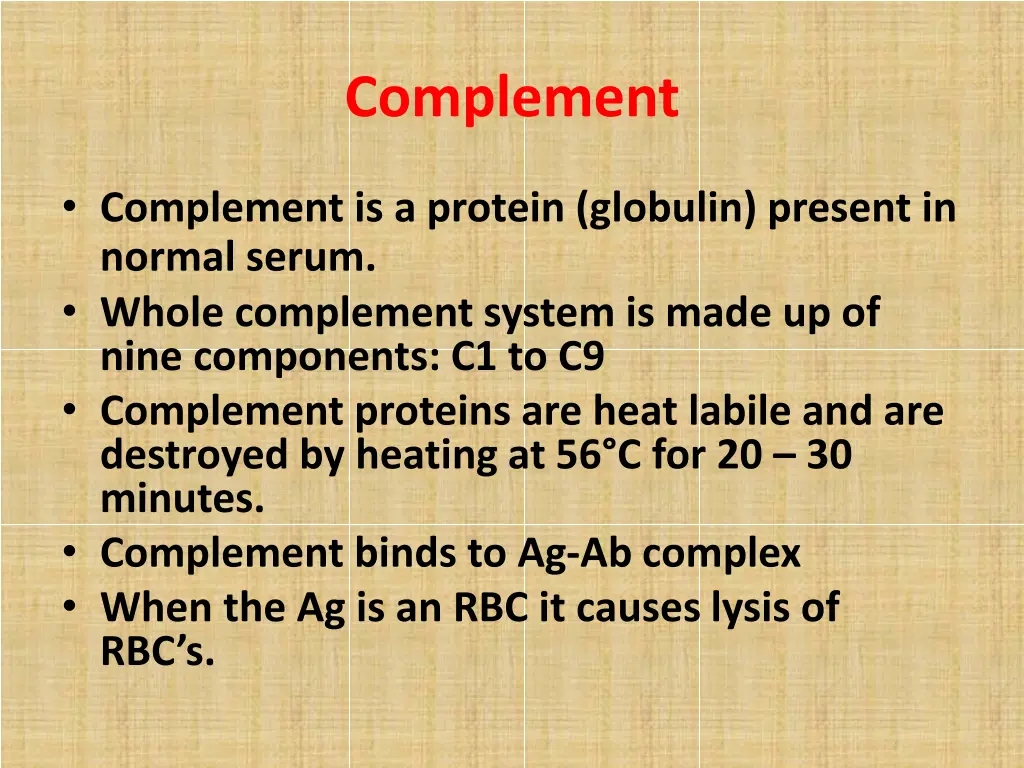 Complement

• Complement is a protein (globulin) present in normal serum.
• Whole complement system is made up of nine components: C1 to C9
• Complement proteins are heat labile and are destroyed by heating at 56°C for 20 – 30 minutes.
• Complement binds to Ag-Ab complex
• When the Ag is an RBC it causes lysis of RBC's.